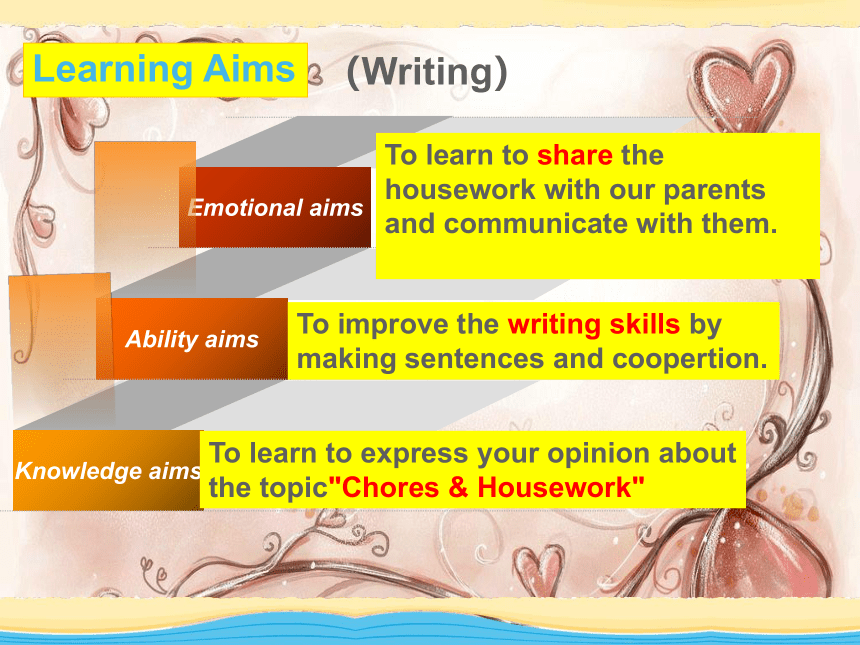 Learning Aims (Writing)

Emotional aims

To learn to share the housework with our parents and communicate with them.

Ability aims

To improve the writing skills by making sentences and coopertion.

Knowledge aims

To learn to express your opinion about the topic"Chores & Housework"